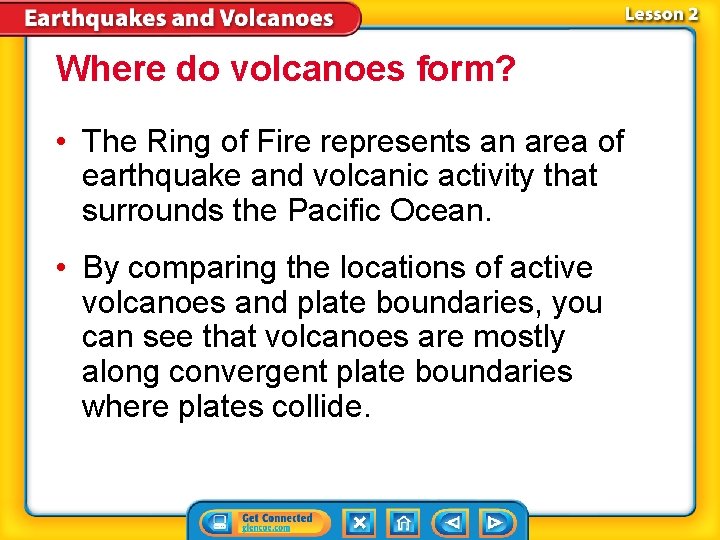 Earthquakes and Volcanoes

Lesson 2

Where do volcanoes form?

• The Ring of Fire represents an area of earthquake and volcanic activity that surrounds the Pacific Ocean.

• By comparing the locations of active volcanoes and plate boundaries, you can see that volcanoes are mostly along convergent plate boundaries where plates collide.

Get Connected glencoe.com